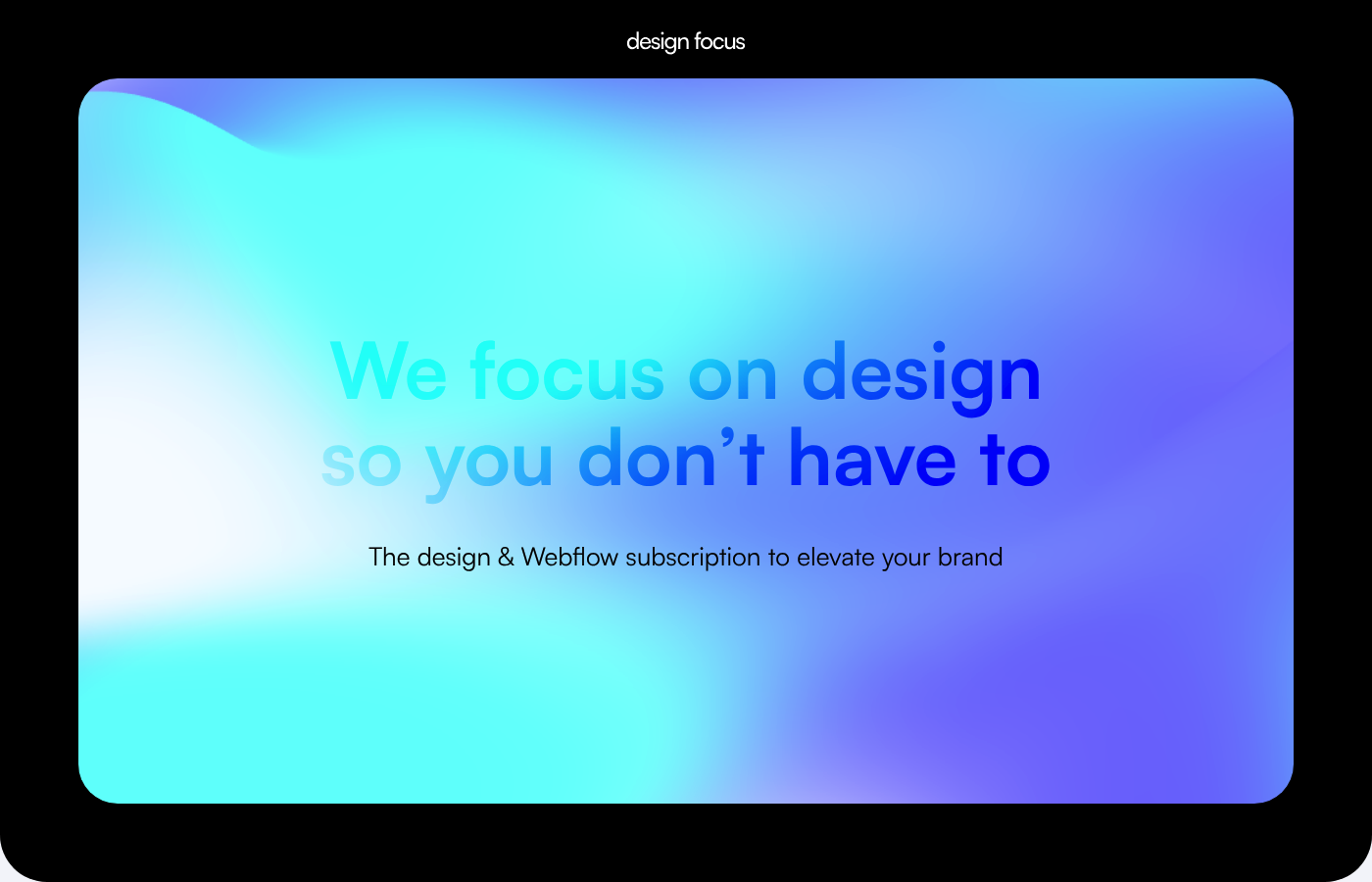 design focus

We focus on design so you don’t have to

The design & Webflow subscription to elevate your brand